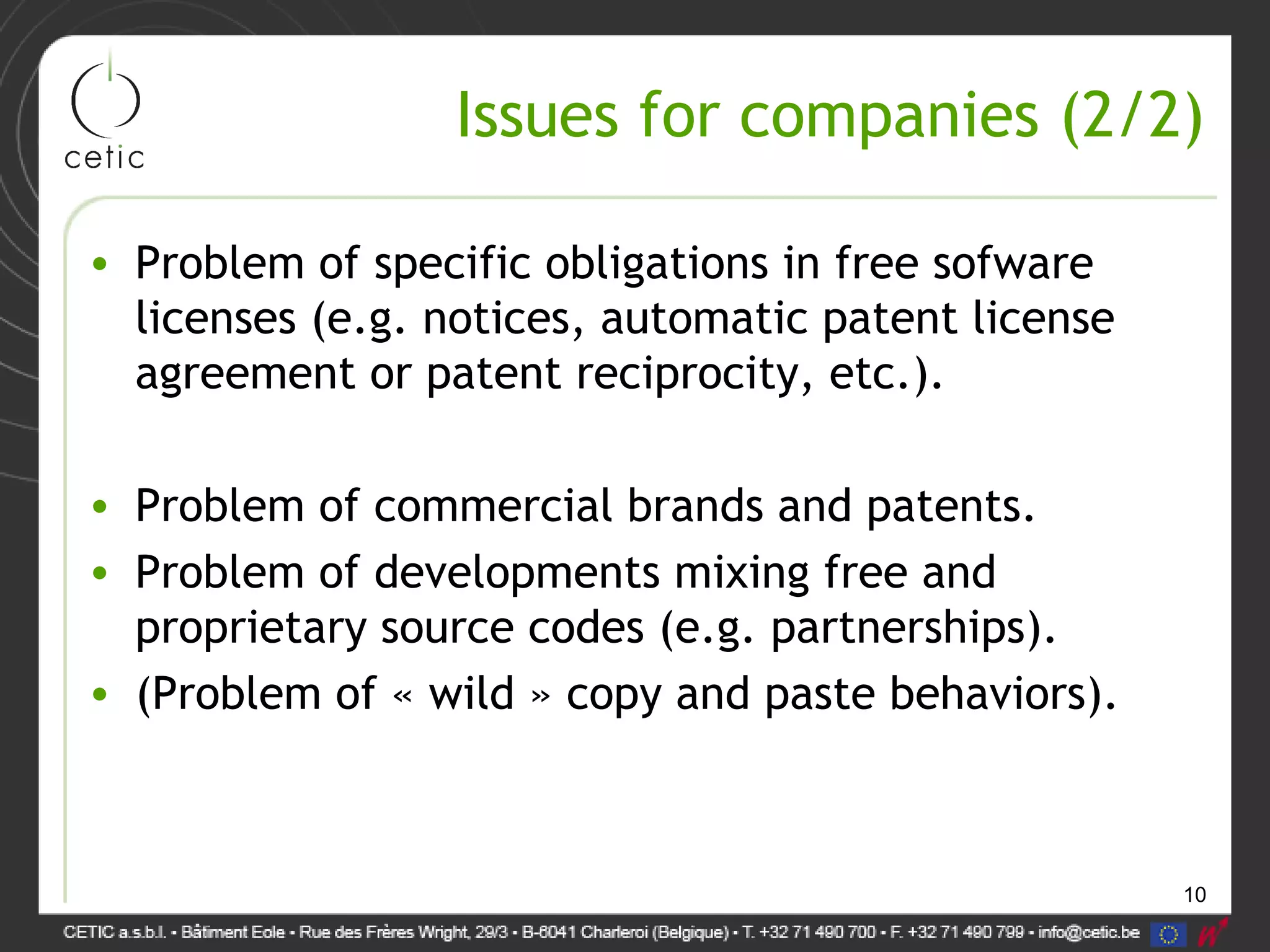 cetic

Issues for companies (2/2)

• Problem of specific obligations in free sofware licenses (e.g. notices, automatic patent license agreement or patent reciprocity, etc.).

• Problem of commercial brands and patents.
• Problem of developments mixing free and proprietary source codes (e.g. partnerships).
• (Problem of « wild » copy and paste behaviors).

10

CETIC a.s.b.l. • Bâtiment Eole • Rue des Frères Wright, 29/3 • B-6041 Charleroi (Belgique) • T. +32 71 490 700 • F. +32 71 490 799 • info@cetic.be